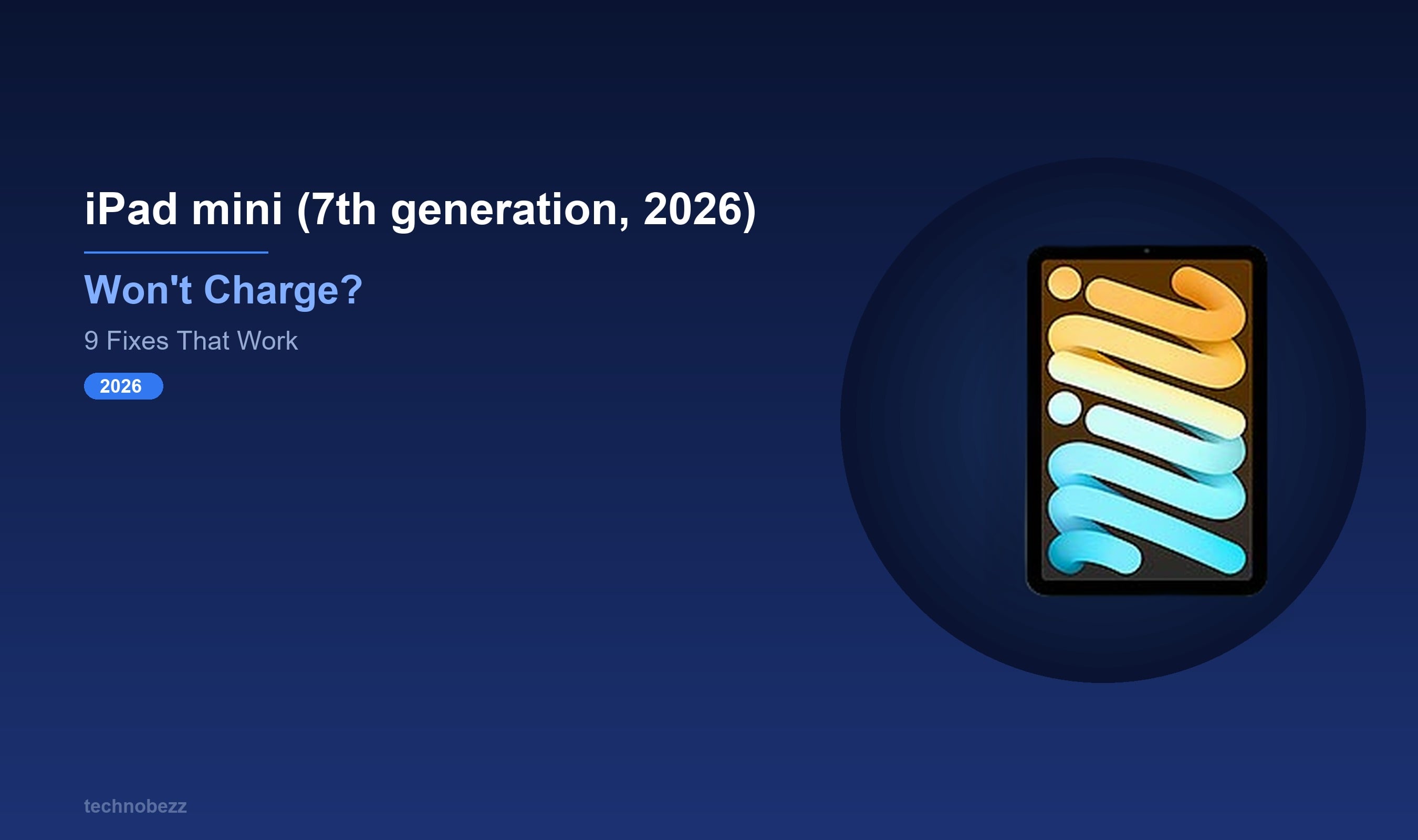 iPad mini (7th generation, 2026)

Won't Charge?

9 Fixes That Work

2026

technobezz